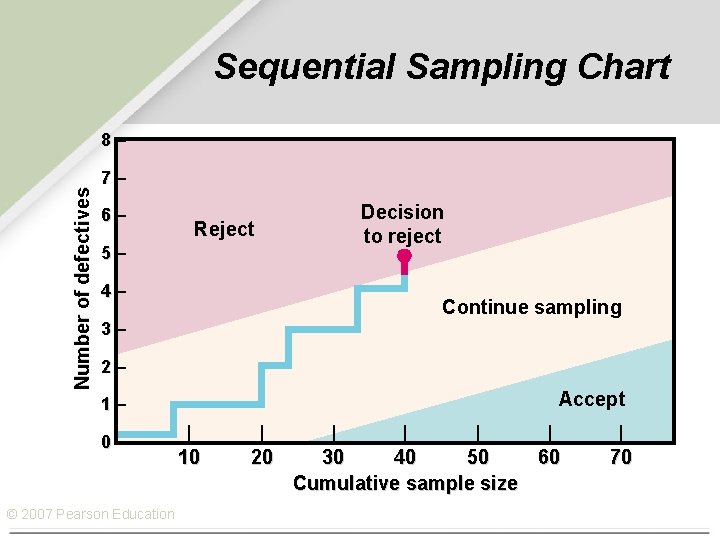 Sequential Sampling Chart

Number of defectives

8
7
6
5
4
3
2
1
0

Reject

Decision to reject

Continue sampling

Accept

10 20 30 40 50 60 70

Cumulative sample size

© 2007 Pearson Education